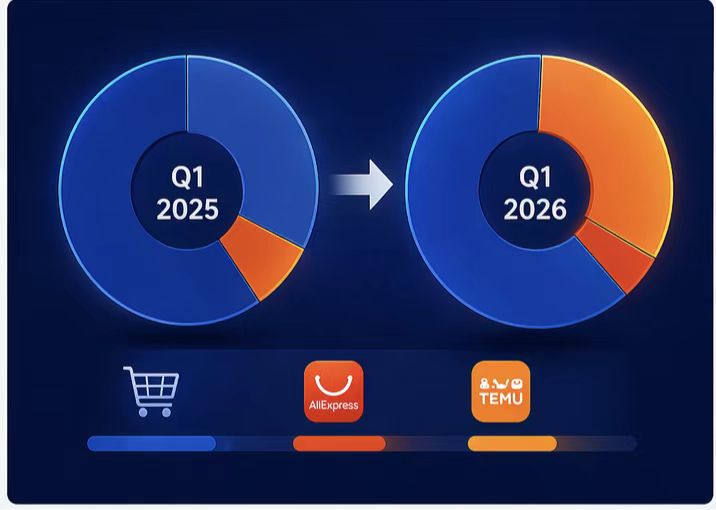 Q1
2025

Q1
2026

AliExpress

TEMU